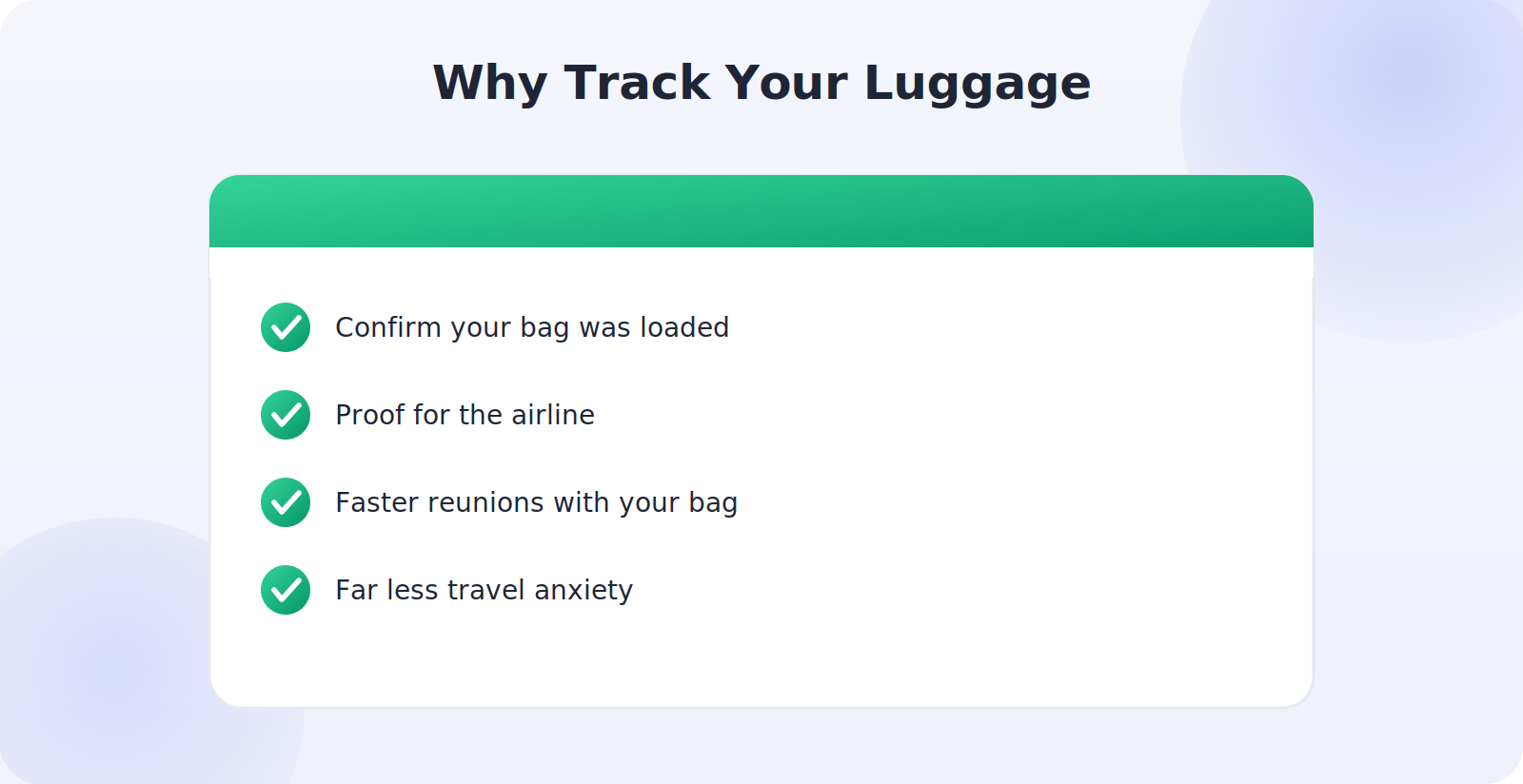 Why Track Your Luggage

Confirm your bag was loaded

Proof for the airline

Faster reunions with your bag

Far less travel anxiety